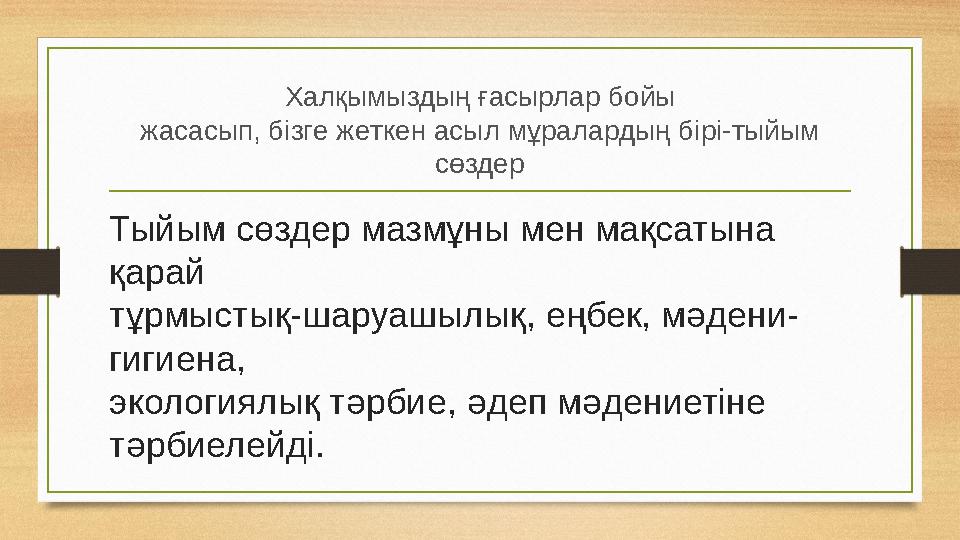 Халқымыздың ғасырлар бойы жасасып, бізге жеткен асыл мұралардың бірі-тыйым сөздер

Тыйым сөздер мазмұны мен мақсатына қарай тұрмыстық-шаруашылық, еңбек, мәдени-гигиена, экологиялық тәрбие, әдеп мәдениетіне тәрбиелейді.